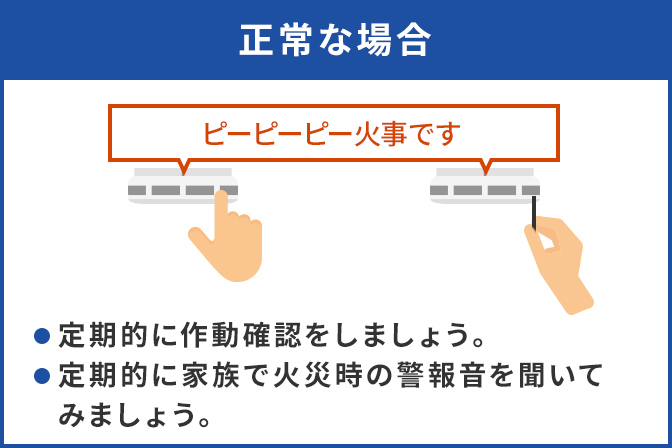 正常な場合

ピーピーピー火事です

● 定期的に作動確認をしましょう。
● 定期的に家族で火災時の警報音を聞いてみましょう。